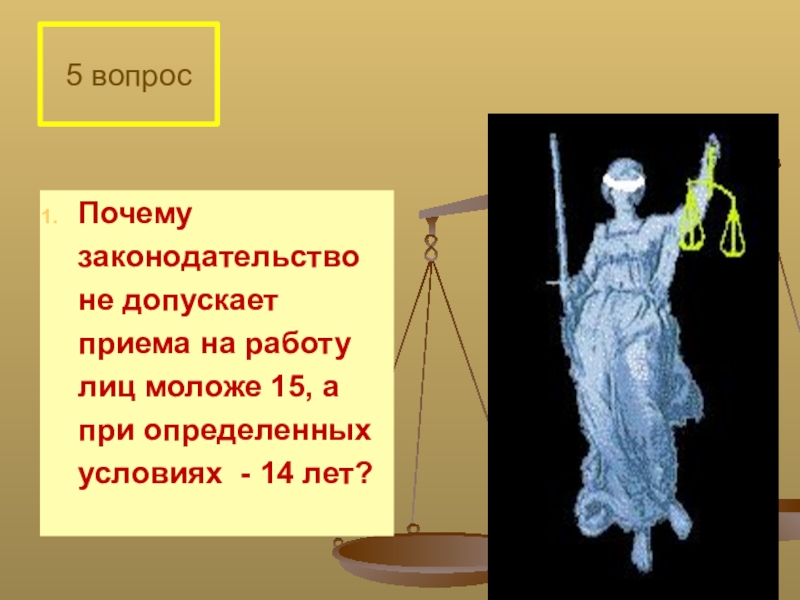 5 вопрос

1. Почему законодательство не допускает приема на работу лиц моложе 15, а при определенных условиях - 14 лет?